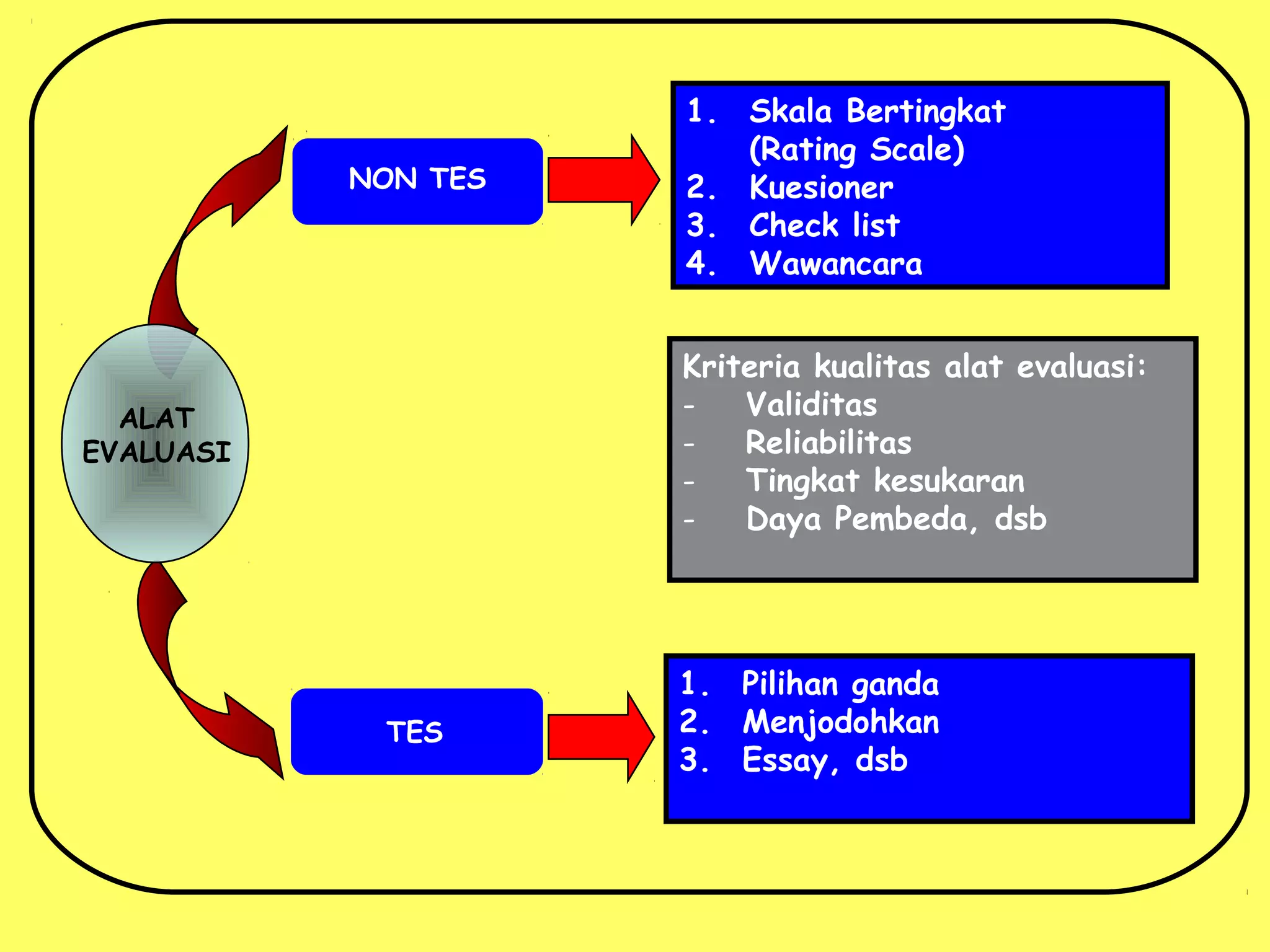 ALAT EVALUASI

NON TES

1. Skala Bertingkat (Rating Scale)
2. Kuesioner
3. Check list
4. Wawancara

Kriteria kualitas alat evaluasi:
- Validitas
- Reliabilitas
- Tingkat kesukaran
- Daya Pembeda, dsb

TES

1. Pilihan ganda
2. Menjodohkan
3. Essay, dsb